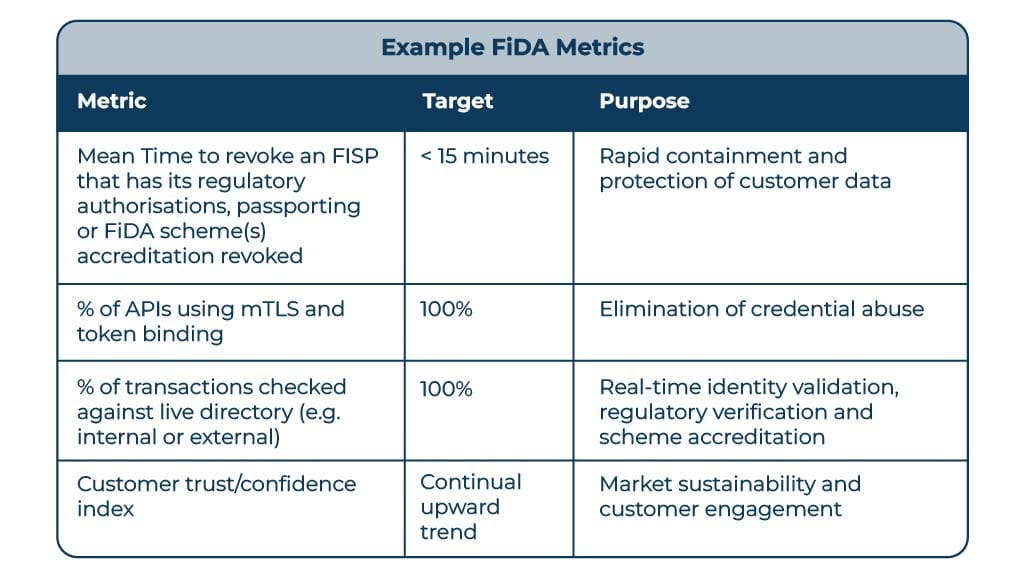 Example FiDA Metrics

| Metric | Target | Purpose |
|---|---|---|
| Mean Time to revoke an FISP that has its regulatory authorisations, passporting or FiDA scheme(s) accreditation revoked | < 15 minutes | Rapid containment and protection of customer data |
| % of APIs using mTLS and token binding | 100% | Elimination of credential abuse |
| % of transactions checked against live directory (e.g. internal or external) | 100% | Real-time identity validation, regulatory verification and scheme accreditation |
| Customer trust/confidence index | Continual upward trend | Market sustainability and customer engagement |